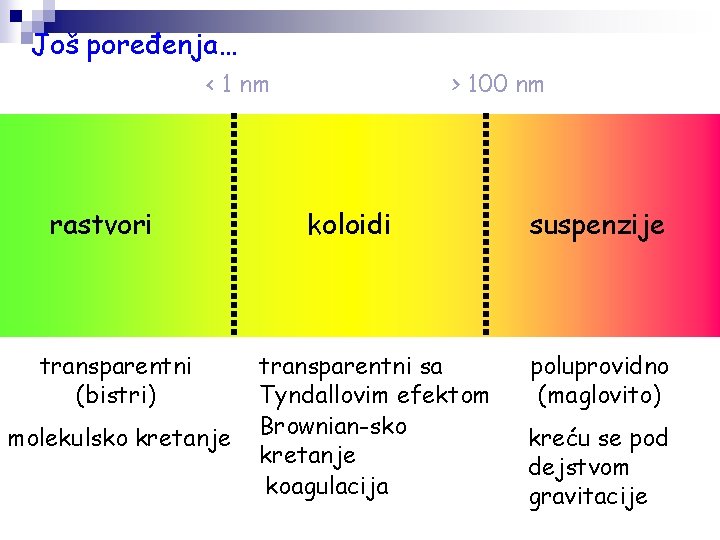 Još poređenja...

< 1 nm

> 100 nm

rastvori

koloidi

suspenzije

transparentni (bistri)

molekulsko kretanje

transparentni sa Tyndallovim efektom

Brownian-sko kretanje

koagulacija

poluprovidno (maglovito)

kreću se pod dejstvom gravitacije